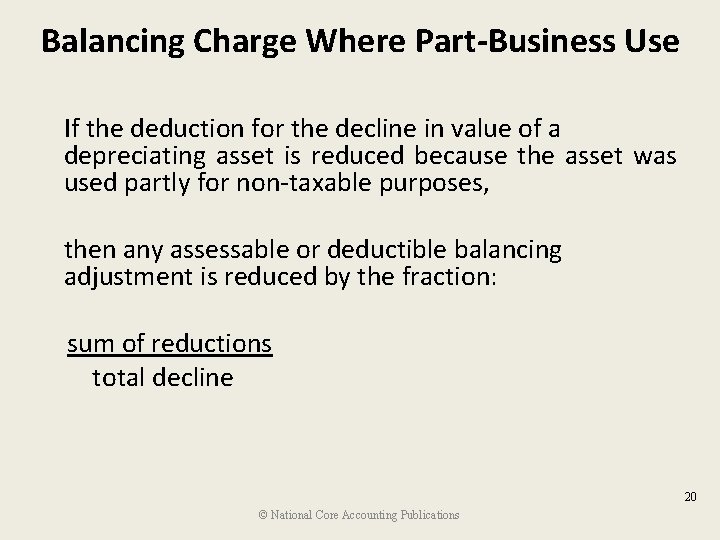 Balancing Charge Where Part-Business Use

If the deduction for the decline in value of a depreciating asset is reduced because the asset was used partly for non-taxable purposes,

then any assessable or deductible balancing adjustment is reduced by the fraction:

$\frac{\text{sum of reductions}}{\text{total decline}}$

20

© National Core Accounting Publications